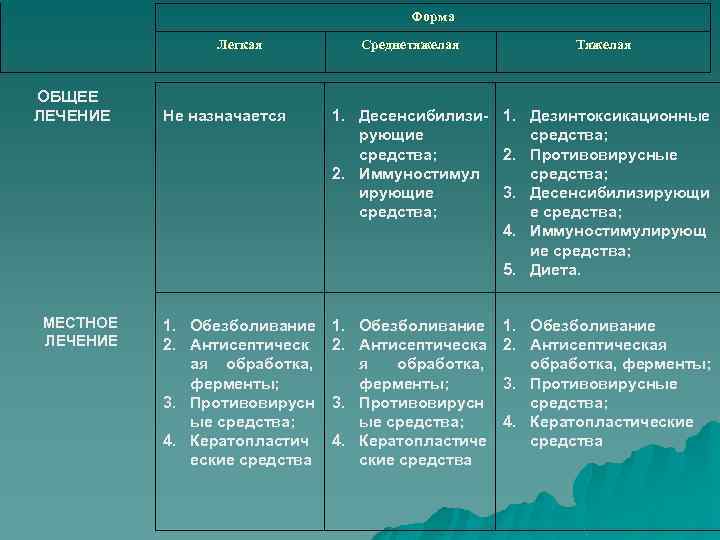 | | Форма | | |
|---|---|---|---|
| | Легкая | Среднетяжелая | Тяжелая |
| ОБЩЕЕ ЛЕЧЕНИЕ | Не назначается | 1. Десенсибилизирующие средства; 2. Иммуностимулирующие средства; | 1. Дезинтоксикационные средства; 2. Противовирусные средства; 3. Десенсибилизирующие средства; 4. Иммуностимулирующие средства; 5. Диета. |
| МЕСТНОЕ ЛЕЧЕНИЕ | 1. Обезболивание 2. Антисептическая обработка, ферменты; 3. Противовирусные средства; 4. Кератопластические средства | 1. Обезболивание 2. Антисептическая обработка, ферменты; 3. Противовирусные средства; 4. Кератопластические средства | 1. Обезболивание 2. Антисептическая обработка, ферменты; 3. Противовирусные средства; 4. Кератопластические средства |